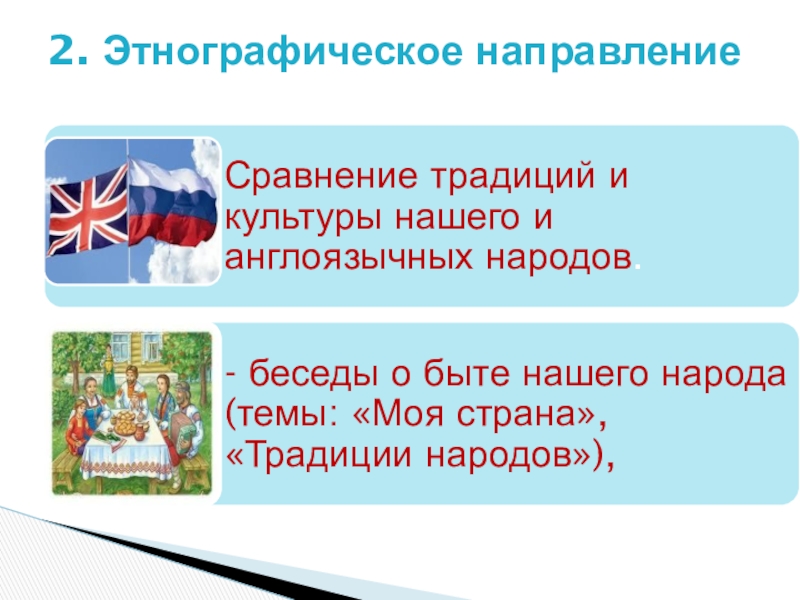 2. Этнографическое направление

Сравнение традиций и культуры нашего и англоязычных народов.

- беседы о быте нашего народа (темы: «Моя страна», «Традиции народов»),